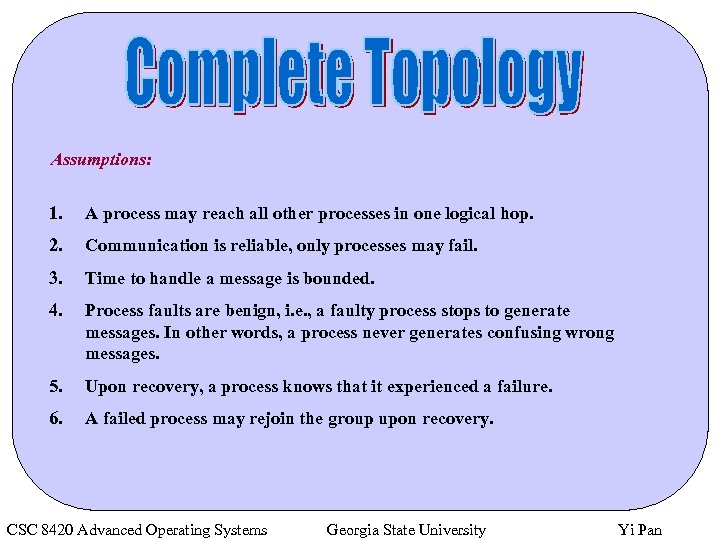 Complete Topology

Assumptions:

1. A process may reach all other processes in one logical hop.

2. Communication is reliable, only processes may fail.

3. Time to handle a message is bounded.

4. Process faults are benign, i.e., a faulty process stops to generate messages. In other words, a process never generates confusing wrong messages.

5. Upon recovery, a process knows that it experienced a failure.

6. A failed process may rejoin the group upon recovery.

CSC 8420 Advanced Operating Systems Georgia State University Yi Pan